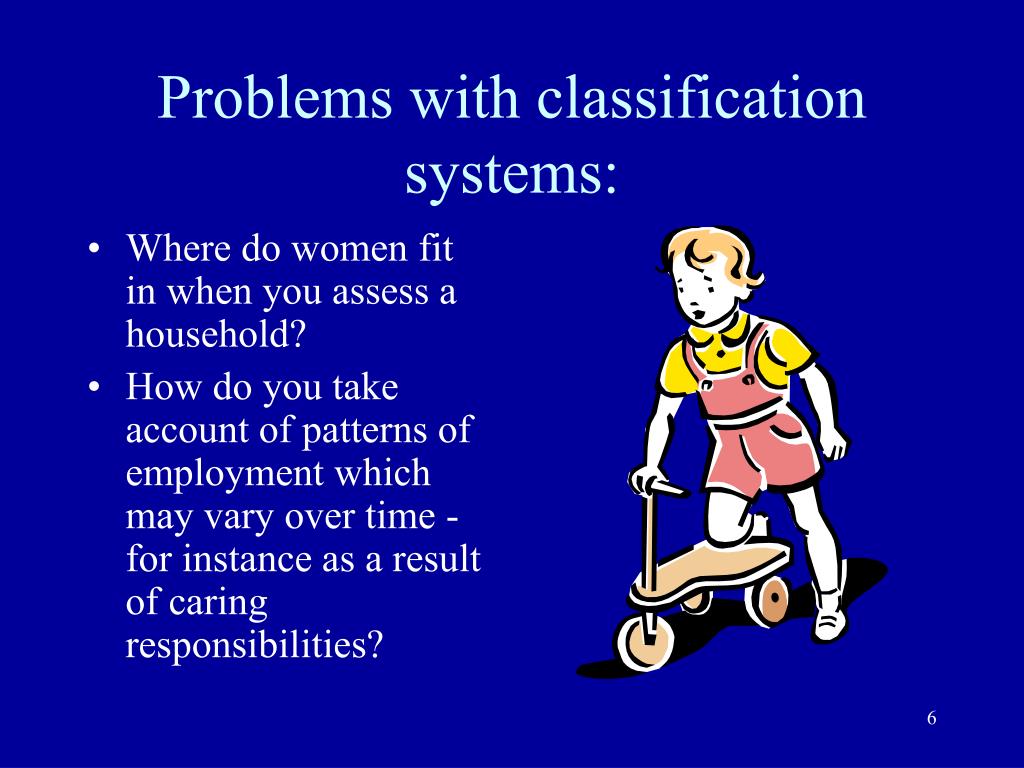 Problems with classification systems:

• Where do women fit in when you assess a household?
• How do you take account of patterns of employment which may vary over time - for instance as a result of caring responsibilities?

6